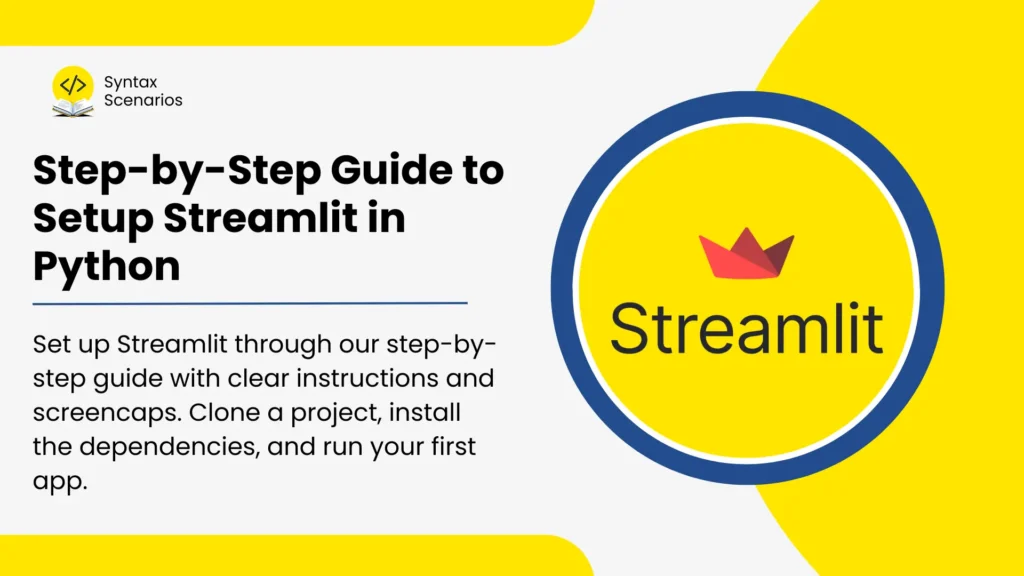 </>

Syntax Scenarios

Step-by-Step Guide to Setup Streamlit in Python

Set up Streamlit through our step-by-step guide with clear instructions and screencaps. Clone a project, install the dependencies, and run your first app.

Streamlit